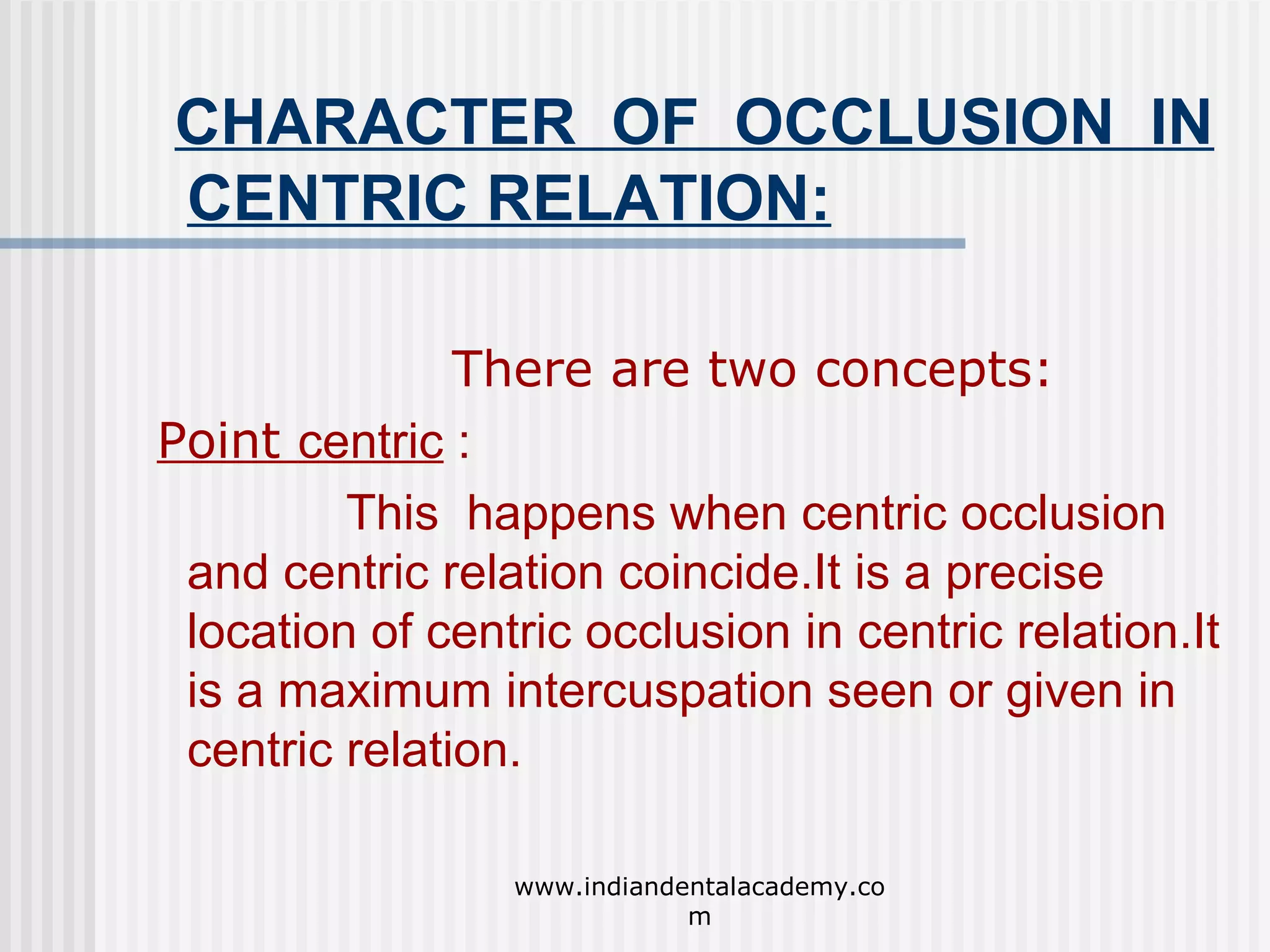 CHARACTER OF OCCLUSION IN CENTRIC RELATION:

There are two concepts:

Point centric :

This happens when centric occlusion and centric relation coincide.It is a precise location of centric occlusion in centric relation.It is a maximum intercuspation seen or given in centric relation.

www.indiandentalacademy.com